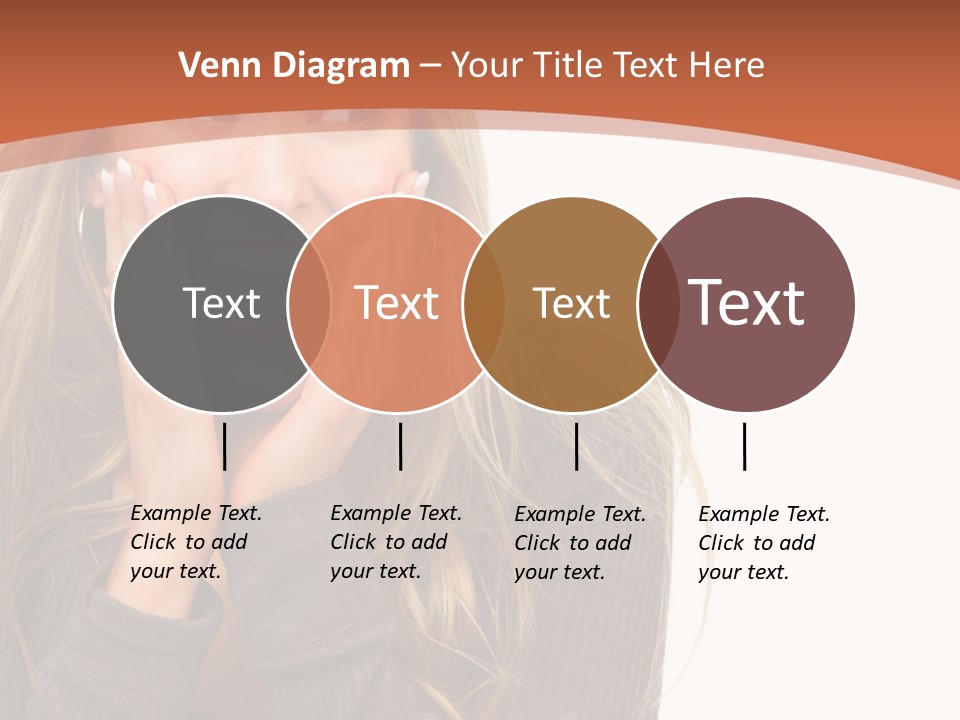 Venn Diagram – Your Title Text Here

Text

Text

Text

Text

Example Text. Click to add your text.

Example Text. Click to add your text.

Example Text. Click to add your text.

Example Text. Click to add your text.